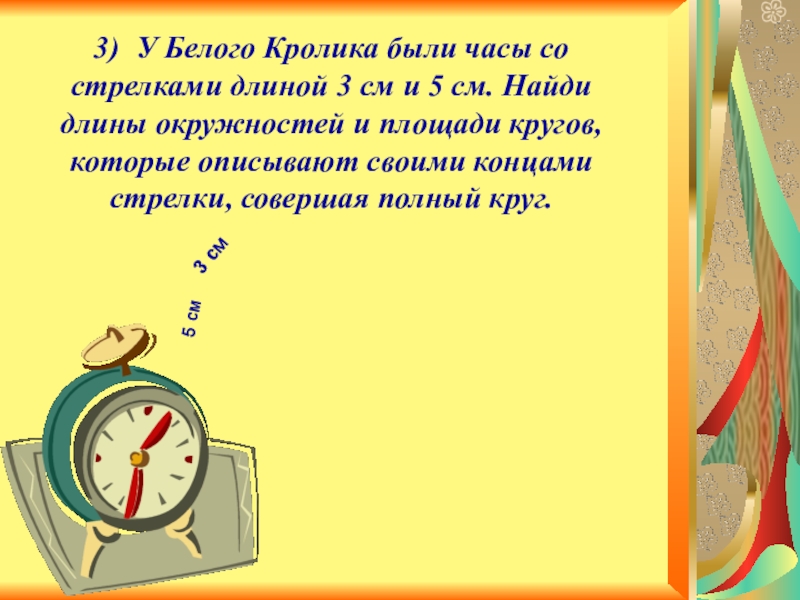 3) У Белого Кролика были часы со стрелками длиной 3 см и 5 см. Найди длины окружностей и площади кругов, которые описывают своими концами стрелки, совершая полный круг.

3 см

5 см